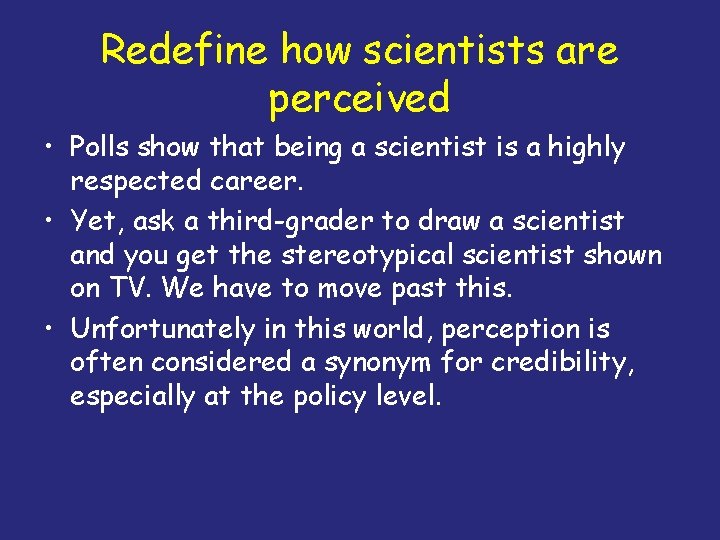 Redefine how scientists are perceived

• Polls show that being a scientist is a highly respected career.

• Yet, ask a third-grader to draw a scientist and you get the stereotypical scientist shown on TV. We have to move past this.

• Unfortunately in this world, perception is often considered a synonym for credibility, especially at the policy level.